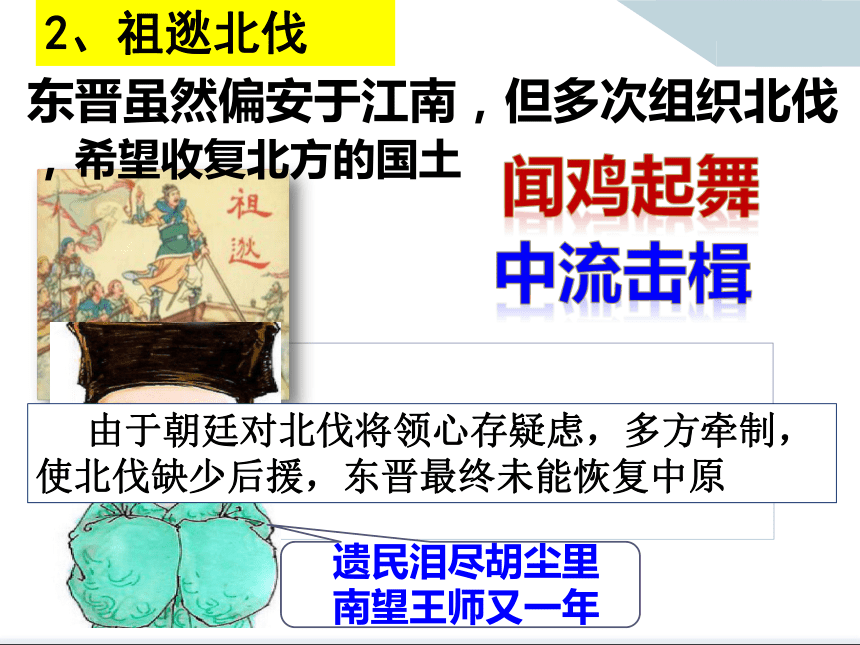 2、祖逖北伐

东晋虽然偏安于江南，但多次组织北伐，希望收复北方的国土

祖逖

闻鸡起舞

中流击楫

由于朝廷对北伐将领心存疑虑，多方牵制，使北伐缺少后援，东晋最终未能恢复中原

遗民泪尽胡尘里
南望王师又一年